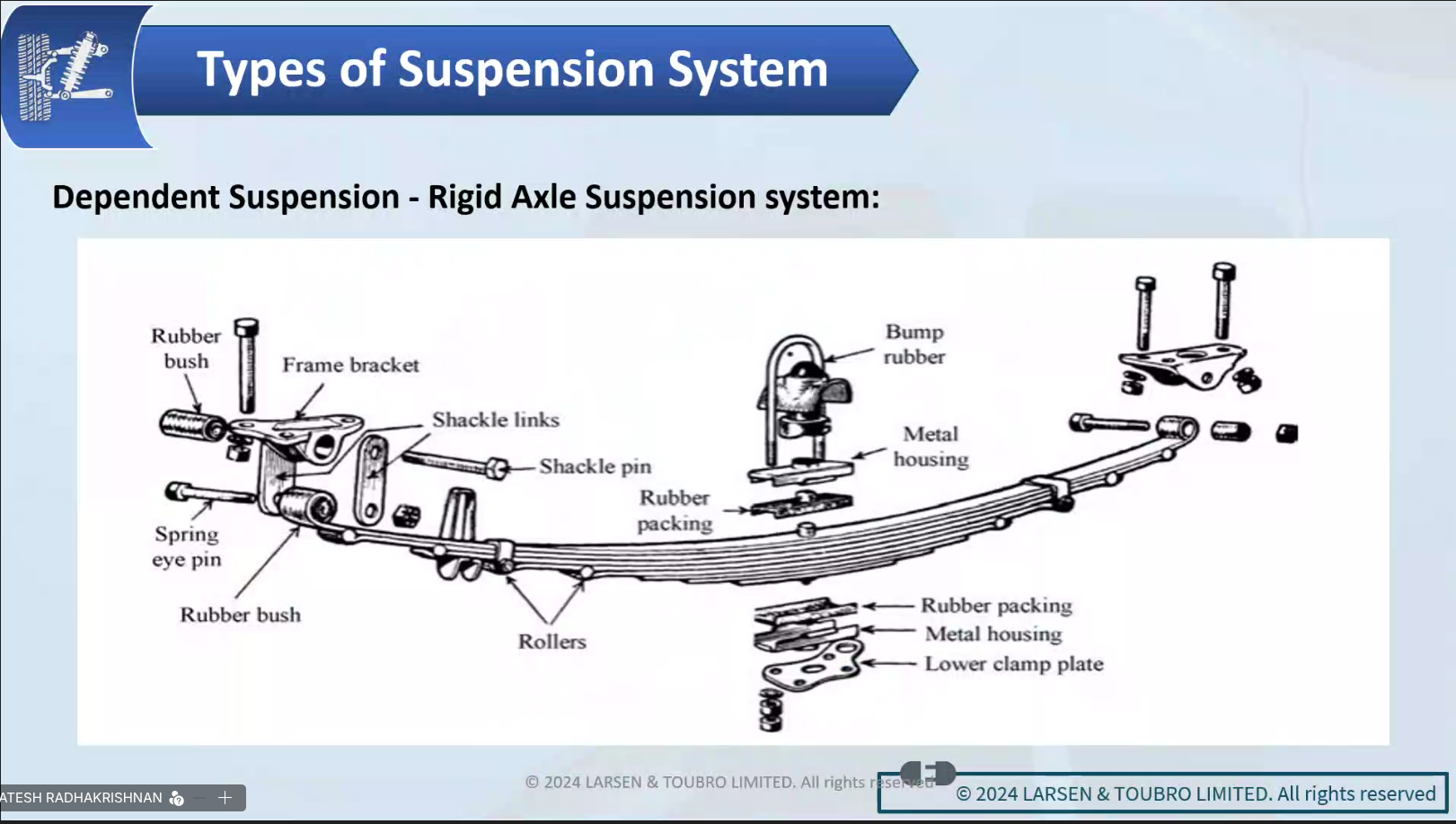 Types of Suspension System

Dependent Suspension - Rigid Axle Suspension system:

Rubber bush

Frame bracket

Shackle links

Shackle pin

Spring eye pin

Rubber bush

Rollers

Bump rubber

Metal housing

Rubber packing

Rubber packing

Metal housing

Lower clamp plate

© 2024 LARSEN & TOUBRO LIMITED. All rights reserved

ATESH RADHAKRISHNAN

© 2024 LARSEN & TOUBRO LIMITED. All rights reserved